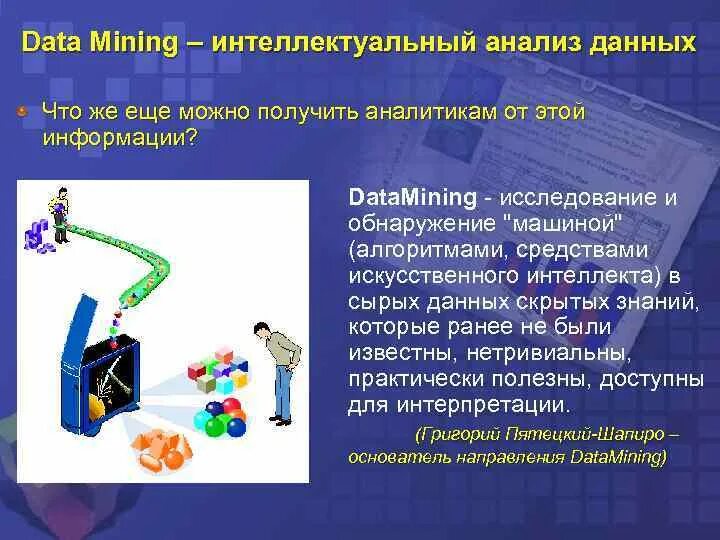 Data Mining – интеллектуальный анализ данных

Что же еще можно получить аналитикам от этой информации?

DataMining - исследование и обнаружение "машиной" (алгоритмами, средствами искусственного интеллекта) в сырых данных скрытых знаний, которые ранее не были известны, нетривиальны, практически полезны, доступны для интерпретации.

(Григорий Пятецкий-Шапиро – основатель направления DataMining)